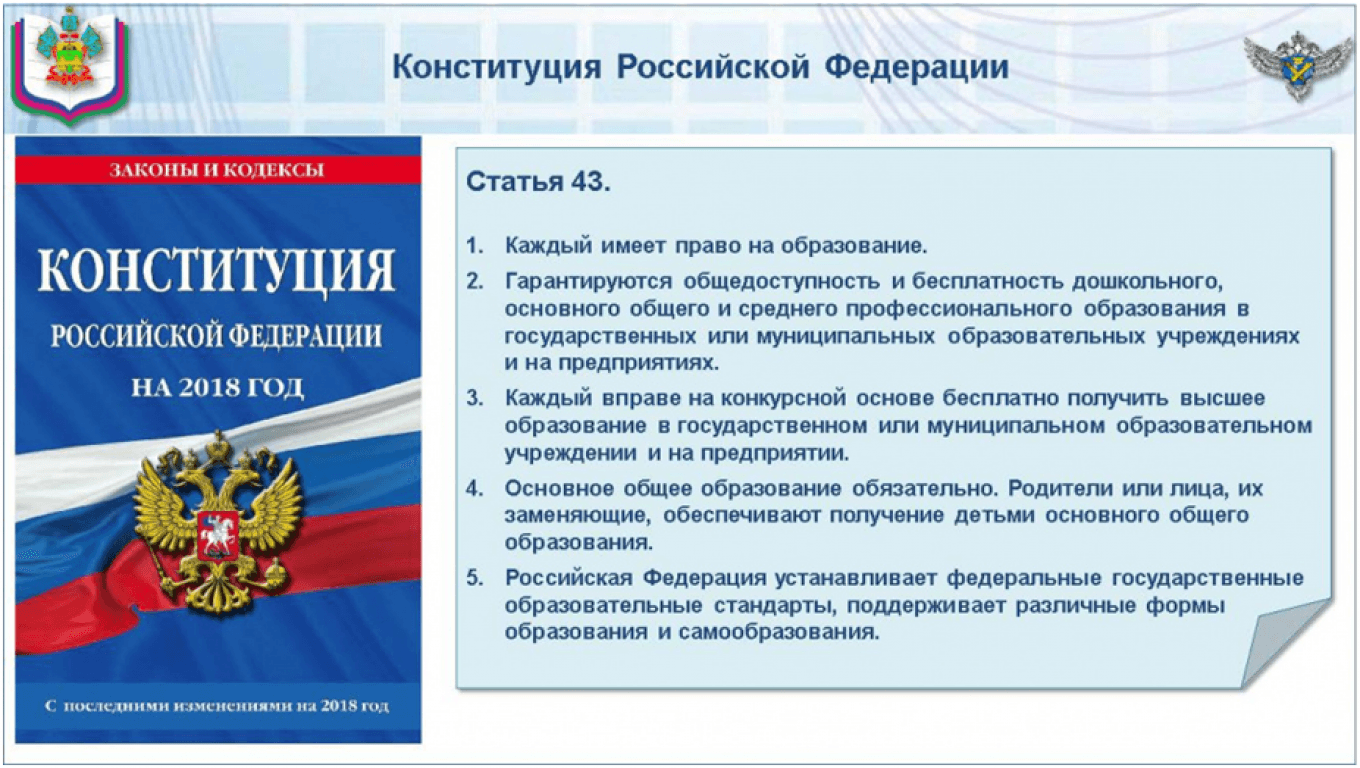 Конституция Российской Федерации

ЗАКОНЫ И КОДЕКСЫ

КОНСТИТУЦИЯ

РОССИЙСКОЙ ФЕДЕРАЦИИ

НА 2018 ГОД

С последними изменениями на 2018 год

Статья 43.

1. Каждый имеет право на образование.

2. Гарантируются общедоступность и бесплатность дошкольного, основного общего и среднего профессионального образования в государственных или муниципальных образовательных учреждениях и на предприятиях.

3. Каждый вправе на конкурсной основе бесплатно получить высшее образование в государственном или муниципальном образовательном учреждении и на предприятии.

4. Основное общее образование обязательно. Родители или лица, их заменяющие, обеспечивают получение детьми основного общего образования.

5. Российская Федерация устанавливает федеральные государственные образовательные стандарты, поддерживает различные формы образования и самообразования.